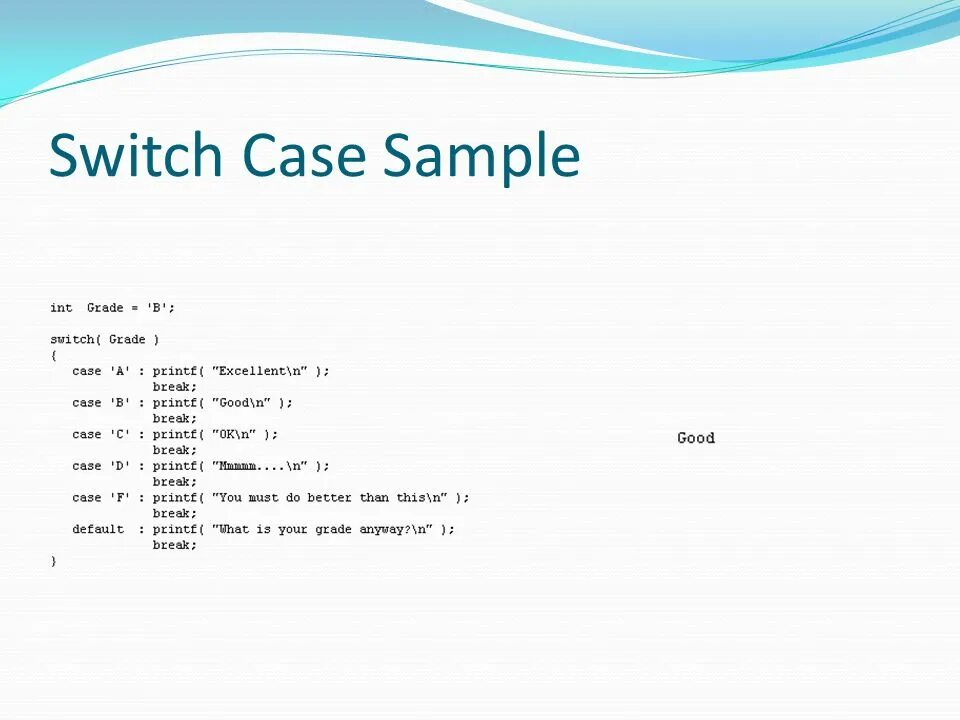 Switch Case Sample

int Grade = 'B';

switch( Grade )
{
case 'A' : printf( "Excellent\n" );
break;
case 'B' : printf( "Good\n" );
break;
case 'C' : printf( "OK\n" );
break;
case 'D' : printf( "Mmmmm....\n" );
break;
case 'F' : printf( "You must do better than this\n" );
break;
default : printf( "What is your grade anyway?\n" );
break;
}

Good